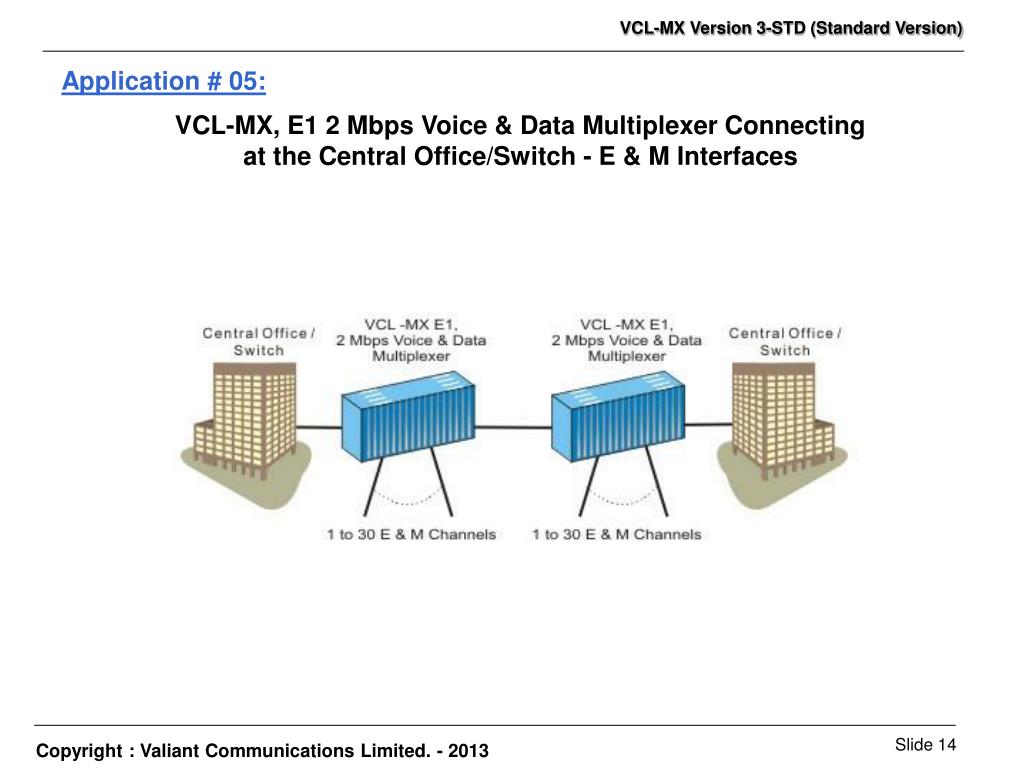 VCL-MX Version 3-STD (Standard Version)

Application # 05:

VCL-MX, E1 2 Mbps Voice & Data Multiplexer Connecting at the Central Office/Switch - E & M Interfaces

Central Office / Switch

VCL -MX E1, 2 Mbps Voice & Data Multiplexer

VCL -MX E1, 2 Mbps Voice & Data Multiplexer

Central Office / Switch

1 to 30 E & M Channels

1 to 30 E & M Channels

Copyright : Valiant Communications Limited. - 2013

Slide 14